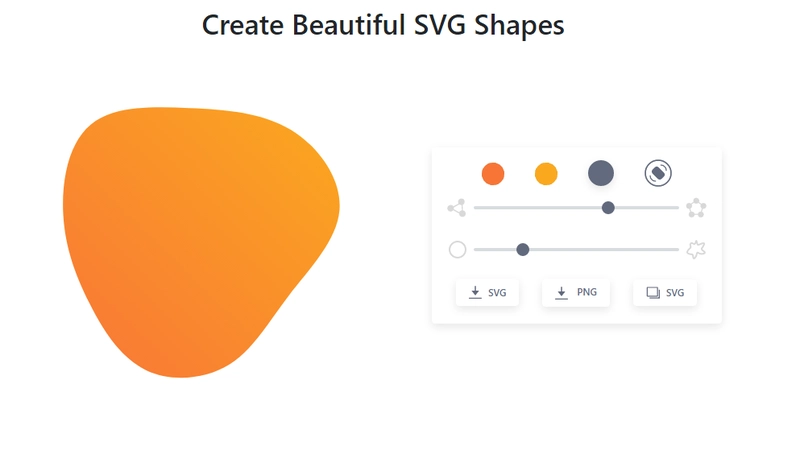 Create Beautiful SVG Shapes

SVG

PNG

SVG